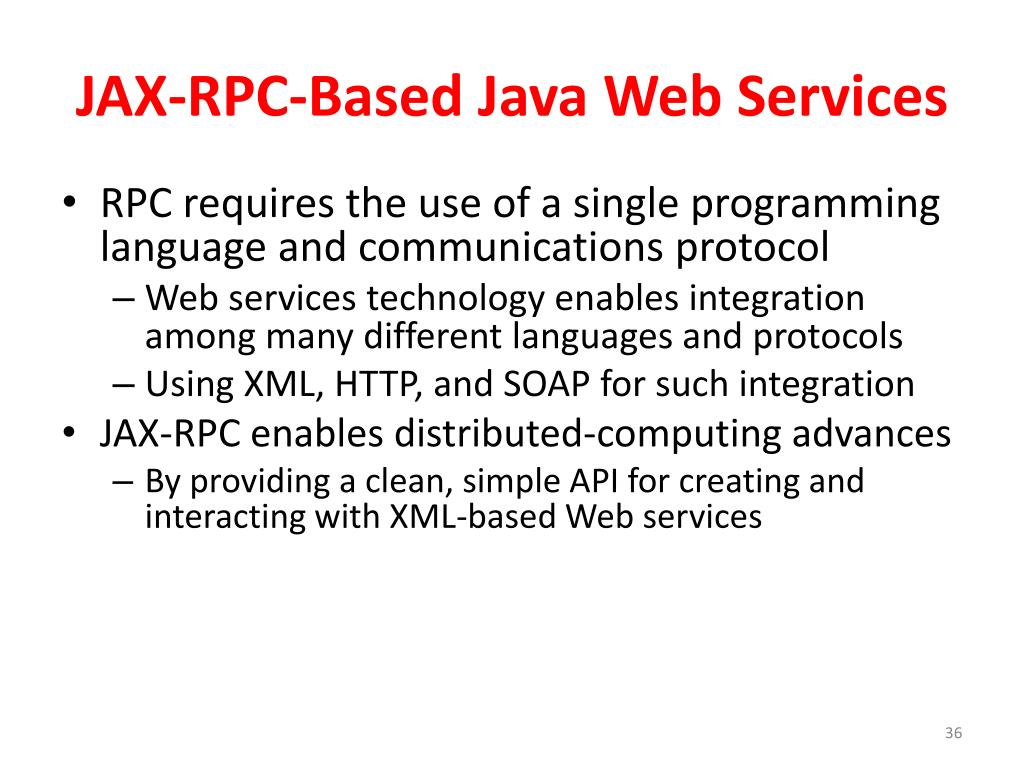 JAX-RPC-Based Java Web Services

• RPC requires the use of a single programming language and communications protocol
– Web services technology enables integration among many different languages and protocols
– Using XML, HTTP, and SOAP for such integration
• JAX-RPC enables distributed-computing advances
– By providing a clean, simple API for creating and interacting with XML-based Web services

36